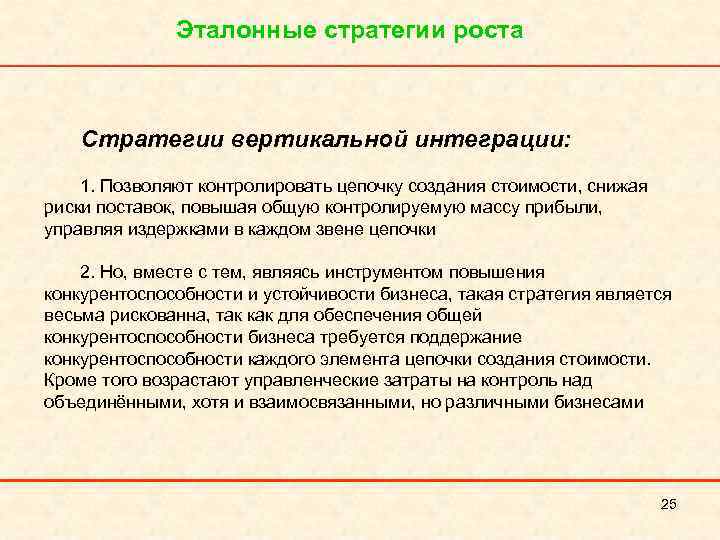 Эталонные стратегии роста

Стратегии вертикальной интеграции:

1. Позволяют контролировать цепочку создания стоимости, снижая риски поставок, повышая общую контролируемую массу прибыли, управляя издержками в каждом звене цепочки

2. Но, вместе с тем, являясь инструментом повышения конкурентоспособности и устойчивости бизнеса, такая стратегия является весьма рискованна, так как для обеспечения общей конкурентоспособности бизнеса требуется поддержание конкурентоспособности каждого элемента цепочки создания стоимости. Кроме того возрастают управленческие затраты на контроль над объединёнными, хотя и взаимосвязанными, но различными бизнесами

25